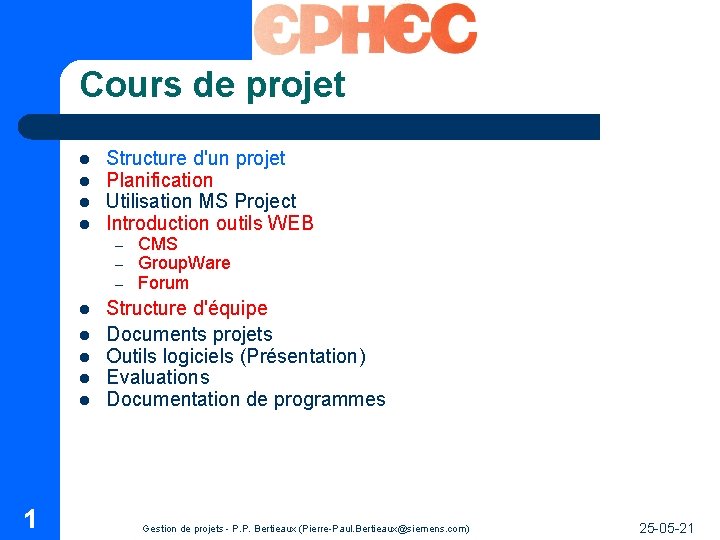 EPHEC

Cours de projet

- Structure d'un projet
- Planification
- Utilisation MS Project
- Introduction outils WEB
  - CMS
  - GroupWare
  - Forum
- Structure d'équipe
- Documents projets
- Outils logiciels (Présentation)
- Evaluations
- Documentation de programmes

1

Gestion de projets - P.P. Bertieaux (Pierre-Paul.Bertieaux@siemens.com)

25-05-21